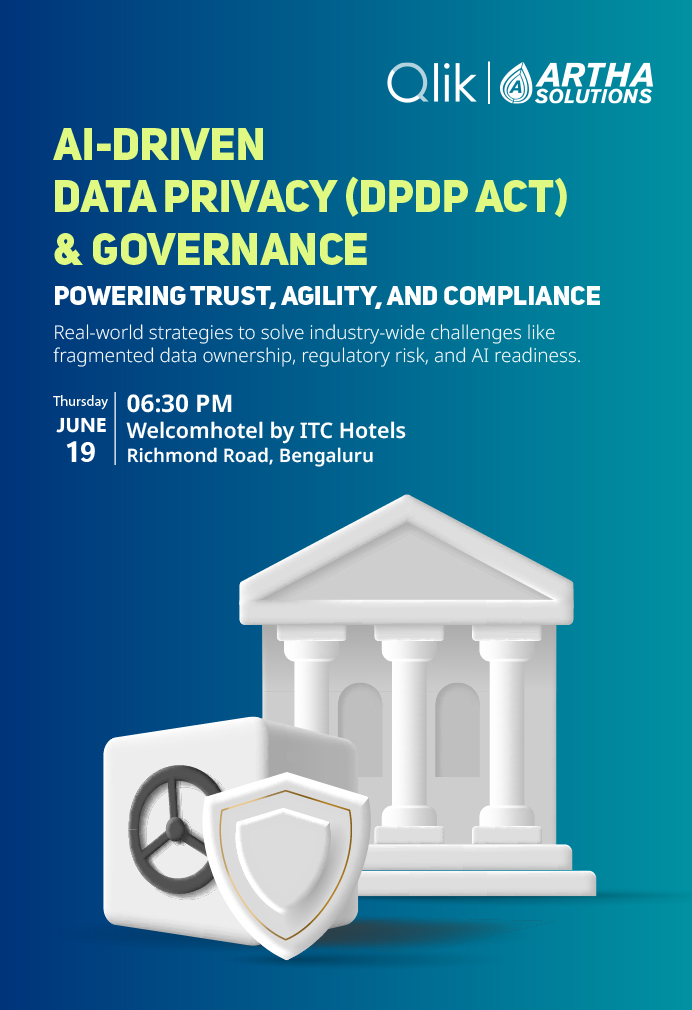 Qlik | ARTHA SOLUTIONS

AI-DRIVEN
DATA PRIVACY (DPDP ACT)
& GOVERNANCE

POWERING TRUST, AGILITY, AND COMPLIANCE

Real-world strategies to solve industry-wide challenges like fragmented data ownership, regulatory risk, and AI readiness.

Thursday
JUNE
19

06:30 PM
Welcomhotel by ITC Hotels
Richmond Road, Bengaluru